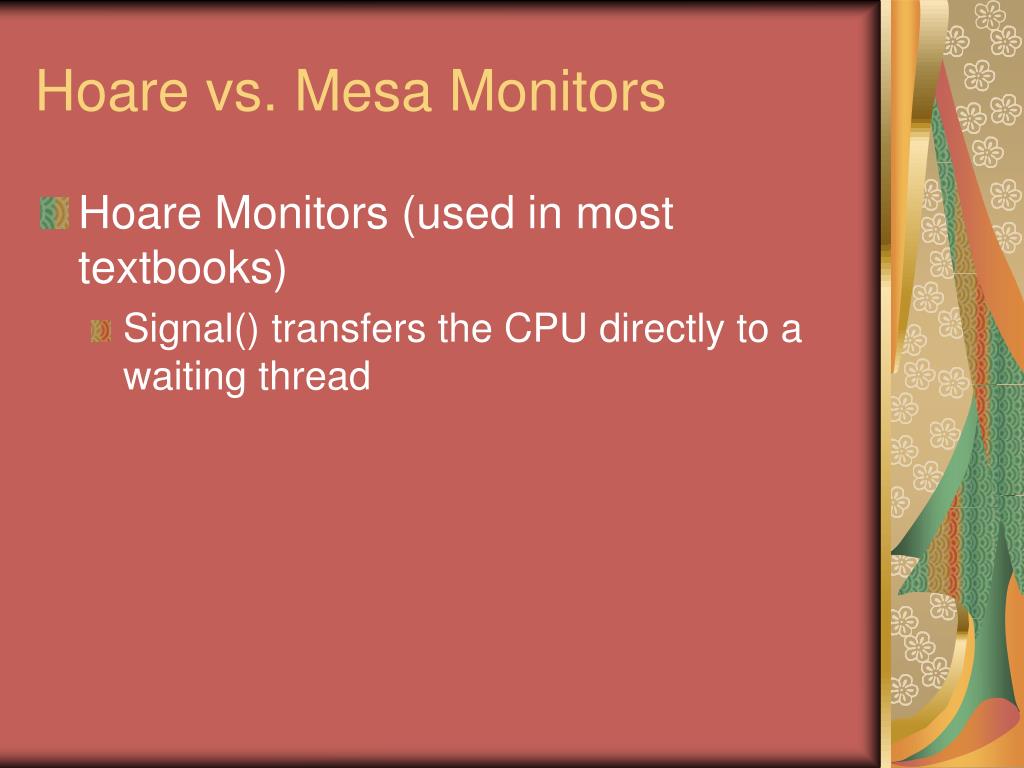 Hoare vs. Mesa Monitors

Hoare Monitors (used in most textbooks)

Signal() transfers the CPU directly to a waiting thread